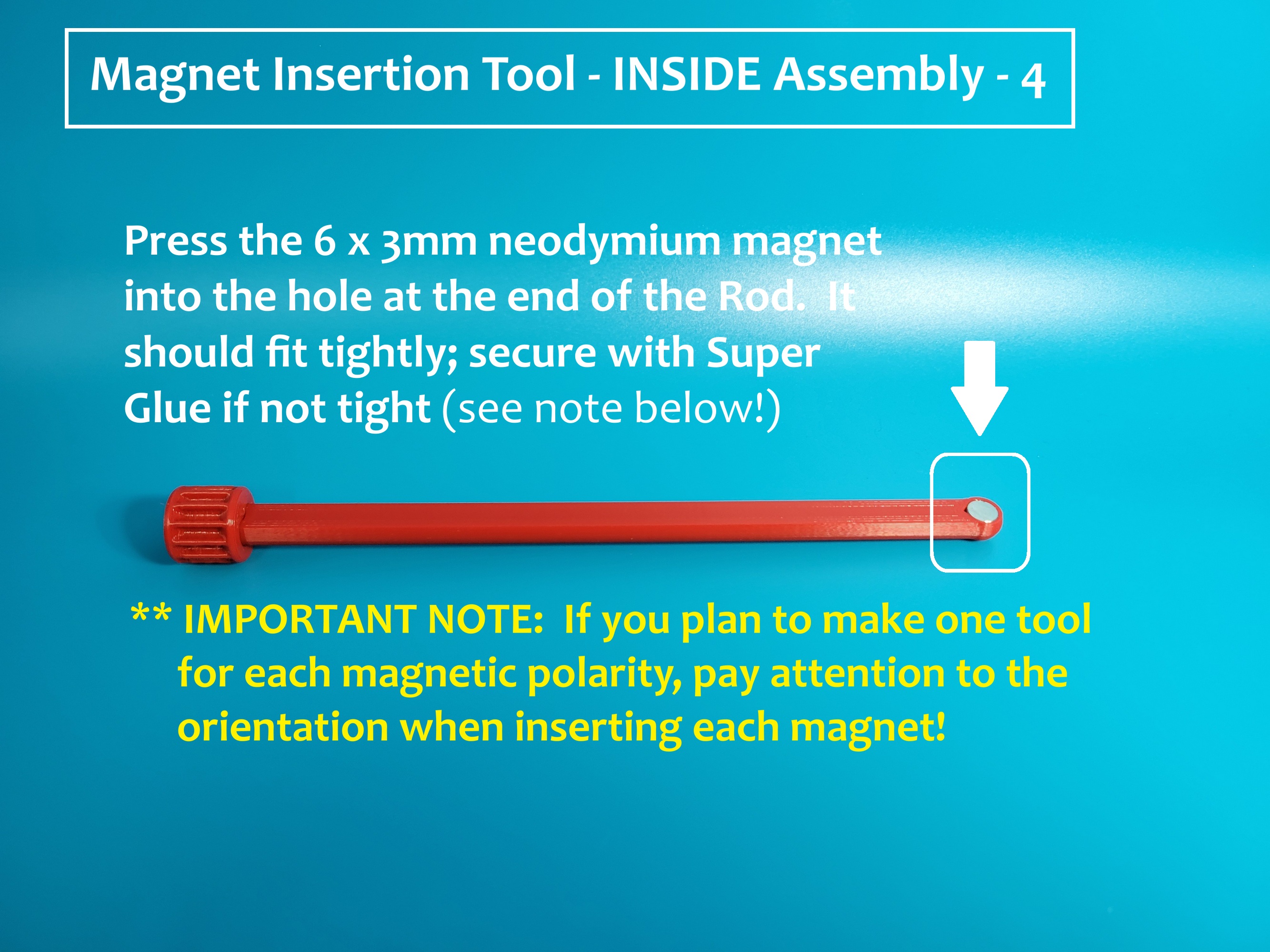 Magnet Insertion Tool - INSIDE Assembly - 4

Press the 6 x 3mm neodymium magnet into the hole at the end of the Rod. It should fit tightly; secure with Super Glue if not tight (see note below!)

** IMPORTANT NOTE: If you plan to make one tool for each magnetic polarity, pay attention to the orientation when inserting each magnet!